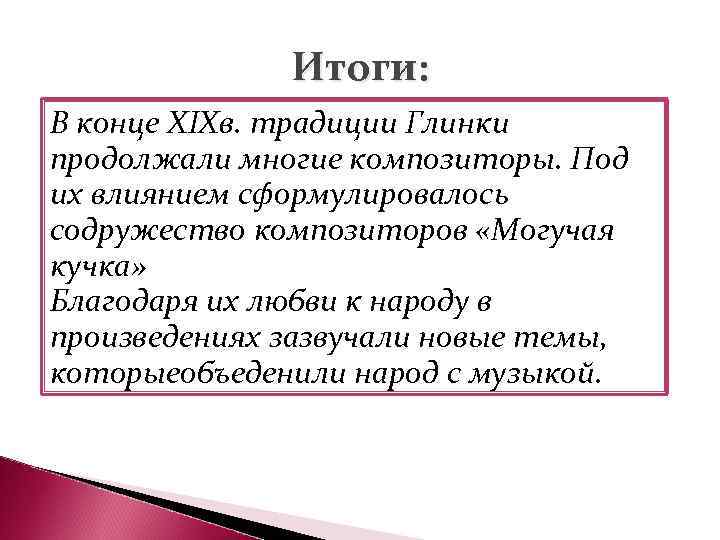 Итоги:

В конце XIXв. традиции Глинки продолжали многие композиторы. Под их влиянием сформулировалось содружество композиторов «Могучая кучка»
Благодаря их любви к народу в произведениях зазвучали новые темы, которыеобъеденили народ с музыкой.